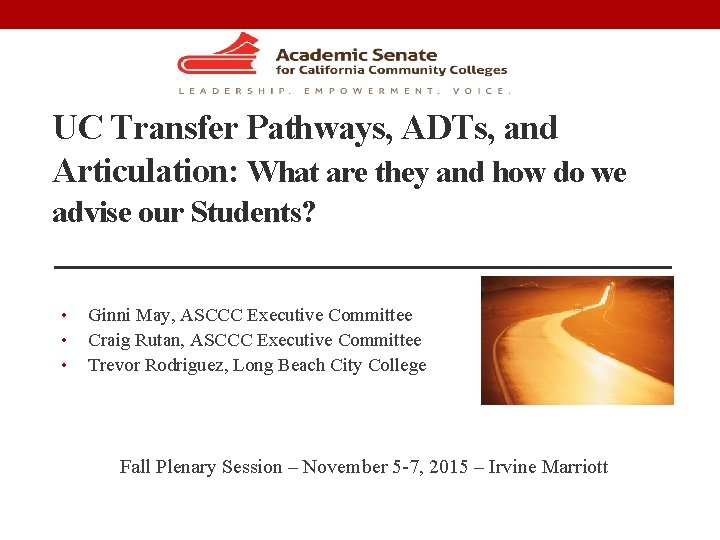 Academic Senate
for California Community Colleges
LEADERSHIP. EMPOWERMENT. VOICE.

UC Transfer Pathways, ADTs, and Articulation: What are they and how do we advise our Students?

• Ginni May, ASCCC Executive Committee
• Craig Rutan, ASCCC Executive Committee
• Trevor Rodriguez, Long Beach City College

Fall Plenary Session – November 5-7, 2015 – Irvine Marriott